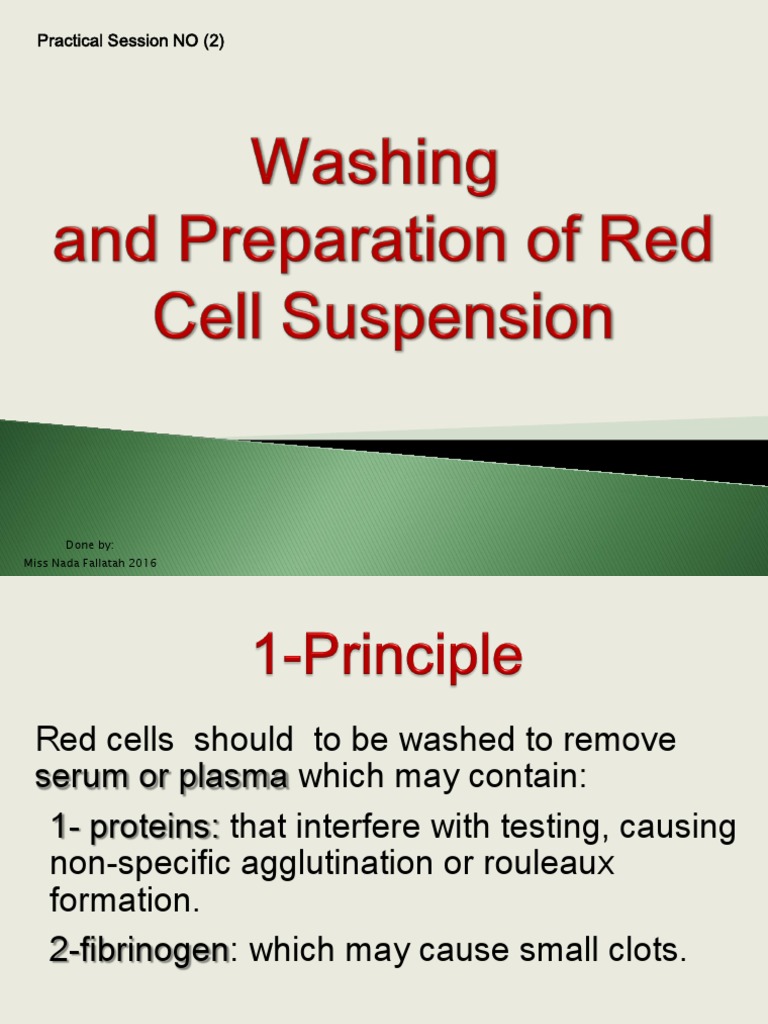 Practical Session NO (2)

Washing and Preparation of Red Cell Suspension

Done by:
Miss Nada Fallatah 2016

1-Principle

Red cells should to be washed to remove serum or plasma which may contain:

1- proteins: that interfere with testing, causing non-specific agglutination or rouleaux formation.

2-fibrinogen: which may cause small clots.